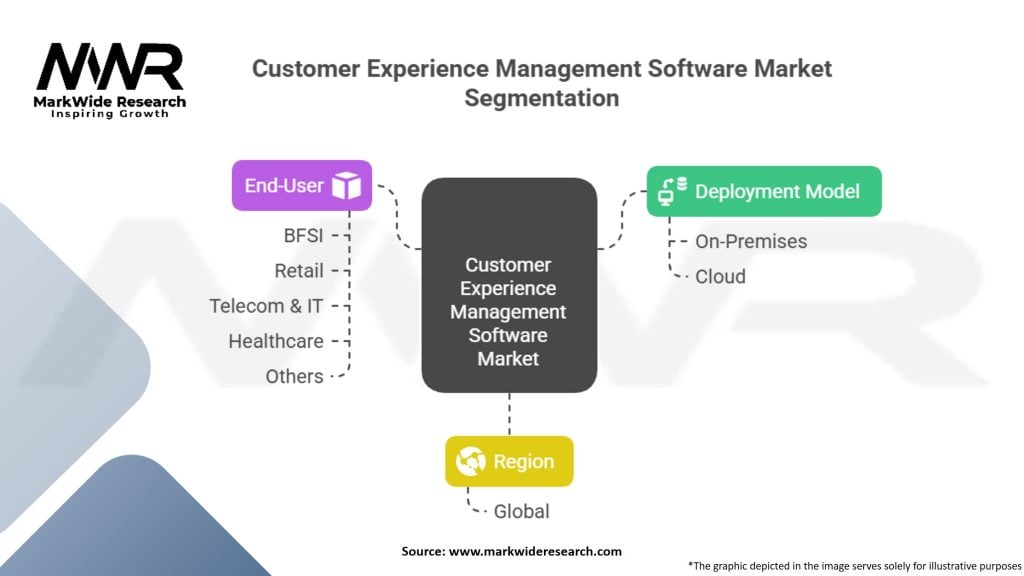 MWR
MarkWide Research
Inspiring Growth

Customer Experience Management Software Market Segmentation

End-User
BFSI
Retail
Telecom & IT
Healthcare
Others

Customer Experience Management Software Market

Deployment Model
On-Premises
Cloud

Region
Global

Source: www.markwideresearch.com

*The graphic depicted in the image serves solely for illustrative purposes